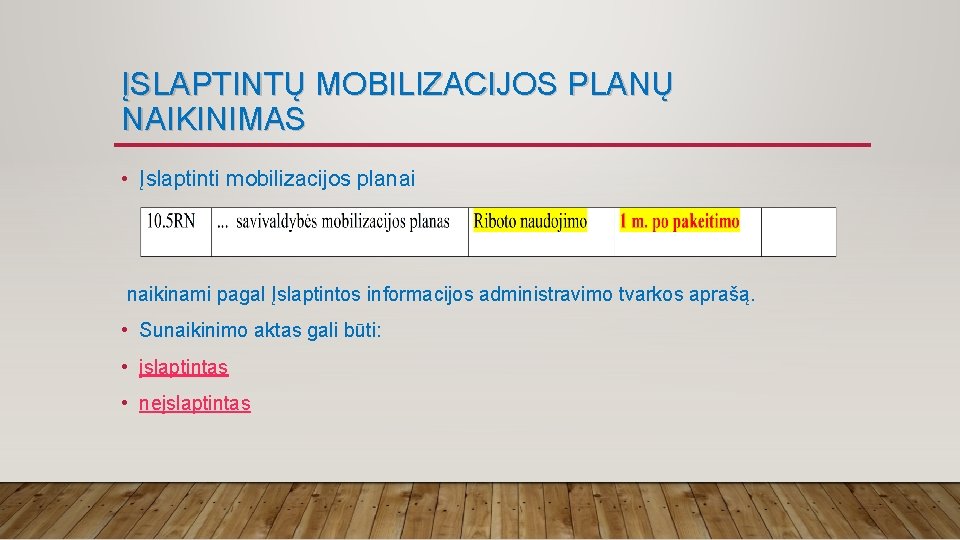 ĮSLAPTINTŲ MOBILIZACIJOS PLANŲ NAIKINIMAS

• Įslaptinti mobilizacijos planai

| 10.5RN | ... savivaldybės mobilizacijos planas | Riboto naudojimo | 1 m. po pakeitimo | |
|---|---|---|---|---|

naikinami pagal Įslaptintos informacijos administravimo tvarkos aprašą.

• Sunaikinimo aktas gali būti:

• įslaptintas

• neįslaptintas